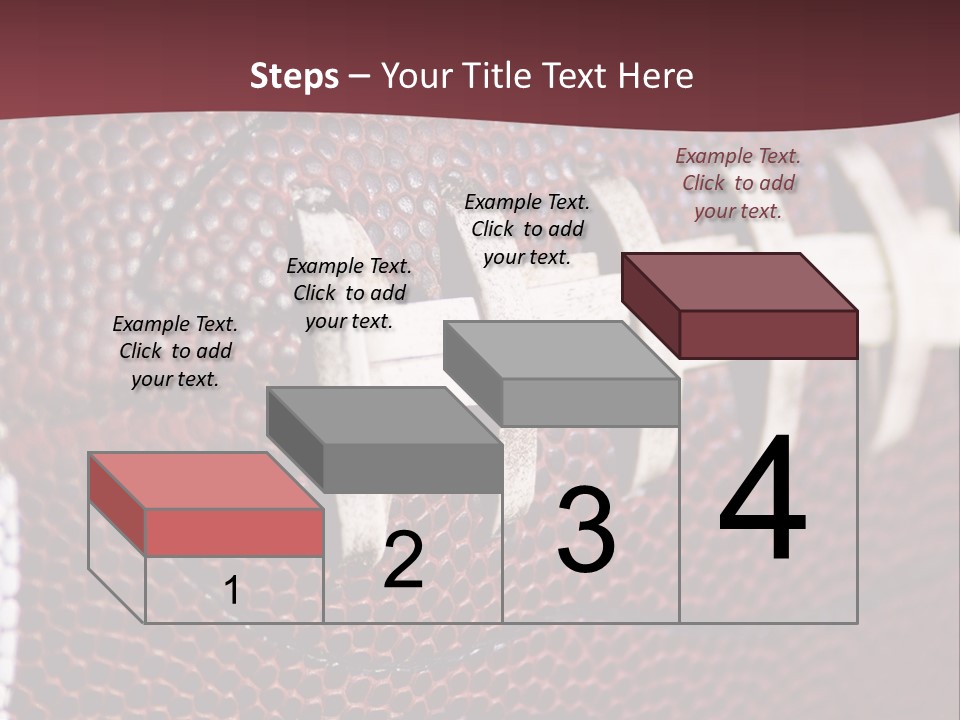 Steps – Your Title Text Here

Example Text. Click to add your text.

Example Text. Click to add your text.

Example Text. Click to add your text.

Example Text. Click to add your text.

1

2

3

4